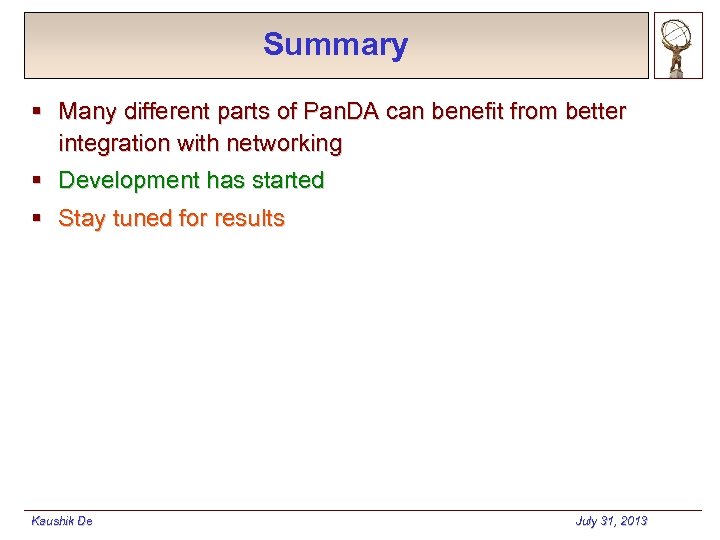 Summary

▪ Many different parts of PanDA can benefit from better integration with networking

▪ Development has started

▪ Stay tuned for results

Kaushik De

July 31, 2013